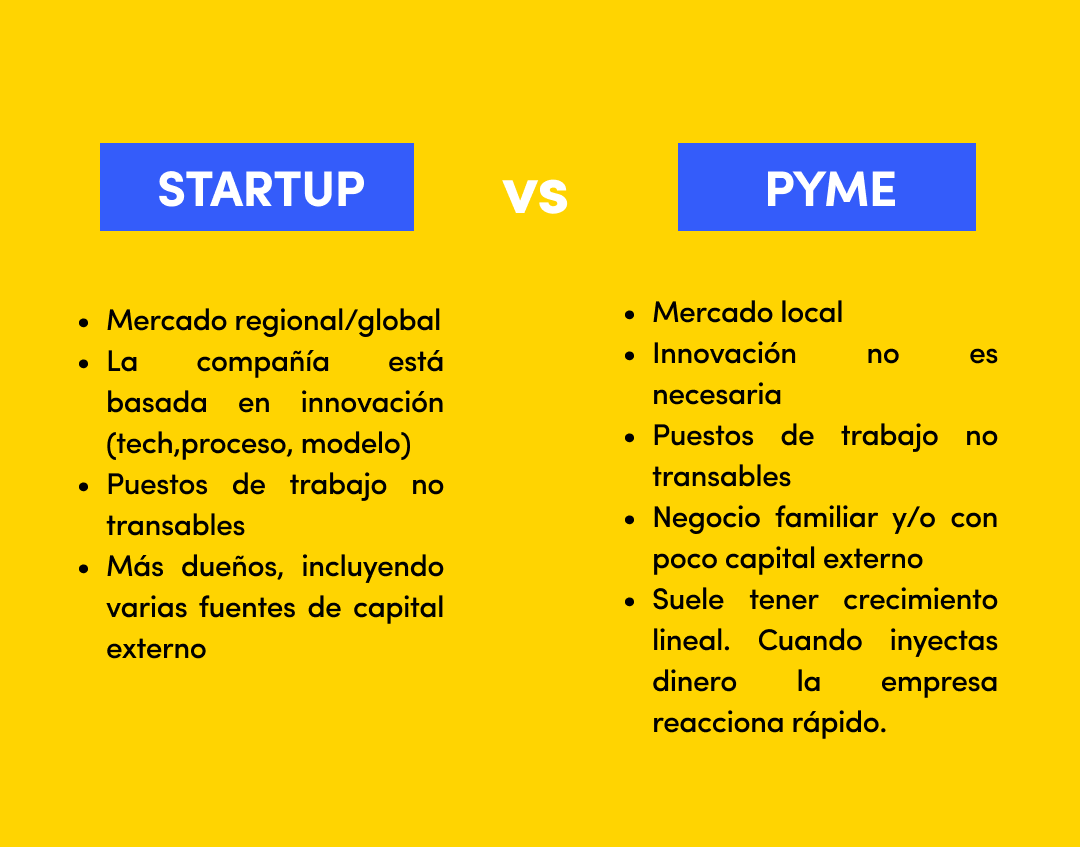 STARTUP

vs

PYME

- Mercado regional/global
- La compañía está basada en innovación (tech,proceso, modelo)
- Puestos de trabajo no transables
- Más dueños, incluyendo varias fuentes de capital externo

- Mercado local
- Innovación no es necesaria
- Puestos de trabajo no transables
- Negocio familiar y/o con poco capital externo
- Suele tener crecimiento lineal. Cuando inyectas dinero la empresa reacciona rápido.